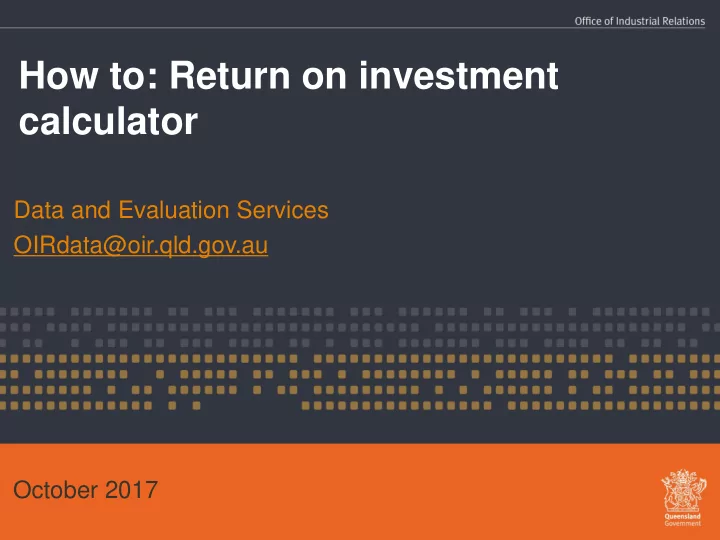 Office of Industrial Relations

How to: Return on investment calculator

Data and Evaluation Services

OIRdata@oir.qld.gov.au

October 2017

Queensland Government